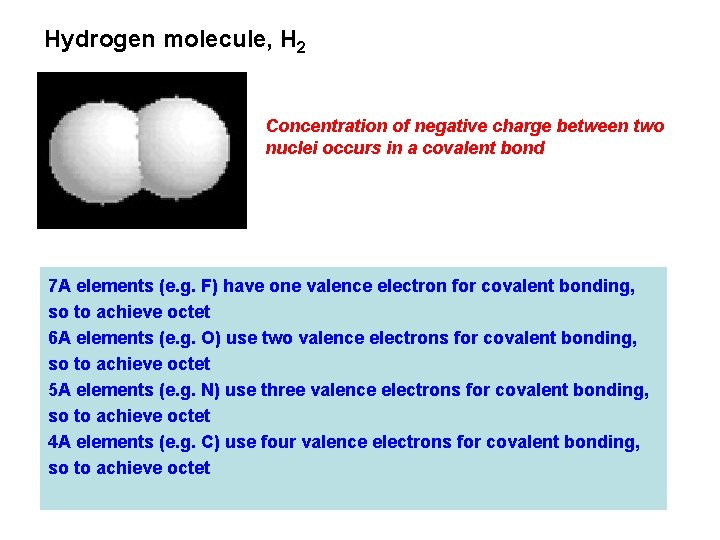 Hydrogen molecule, $H_2$

Concentration of negative charge between two nuclei occurs in a covalent bond

7A elements (e.g. F) have one valence electron for covalent bonding, so to achieve octet
6A elements (e.g. O) use two valence electrons for covalent bonding, so to achieve octet
5A elements (e.g. N) use three valence electrons for covalent bonding, so to achieve octet
4A elements (e.g. C) use four valence electrons for covalent bonding, so to achieve octet